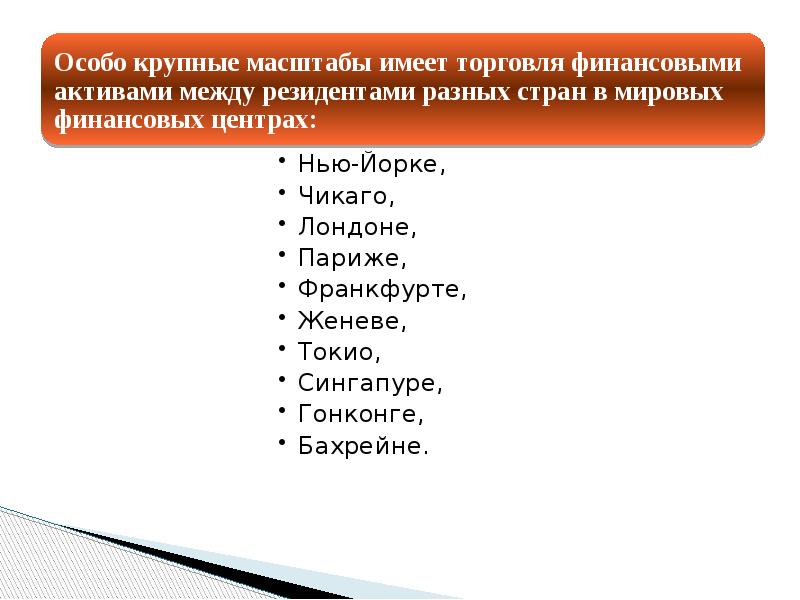 Особо крупные масштабы имеет торговля финансовыми активами между резидентами разных стран в мировых финансовых центрах:

• Нью-Йорке,
• Чикаго,
• Лондоне,
• Париже,
• Франкфурте,
• Женеве,
• Токио,
• Сингапуре,
• Гонконге,
• Бахрейне.